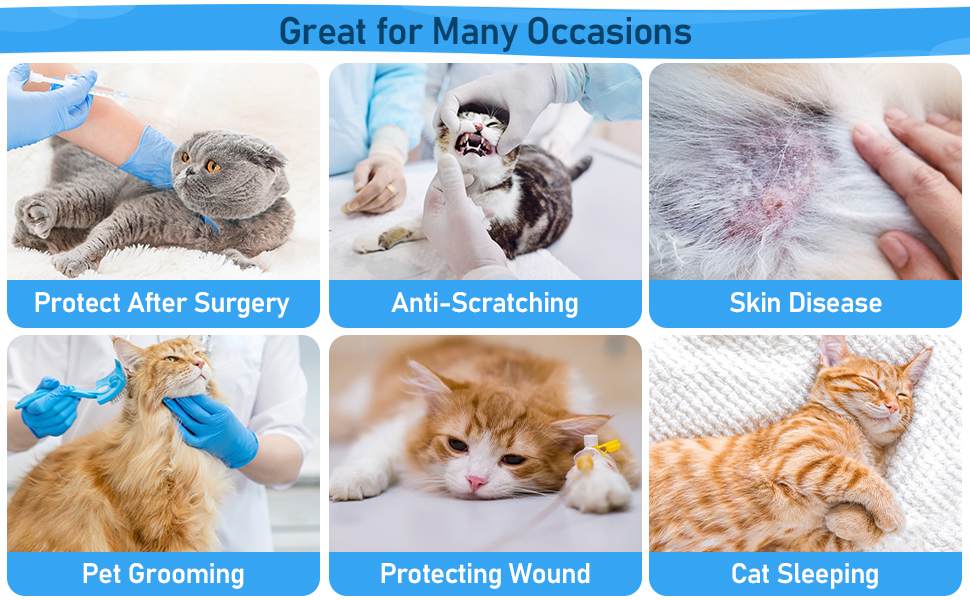 Great for Many Occasions

Protect After Surgery

Anti-Scratching

Skin Disease

Pet Grooming

Protecting Wound

Cat Sleeping